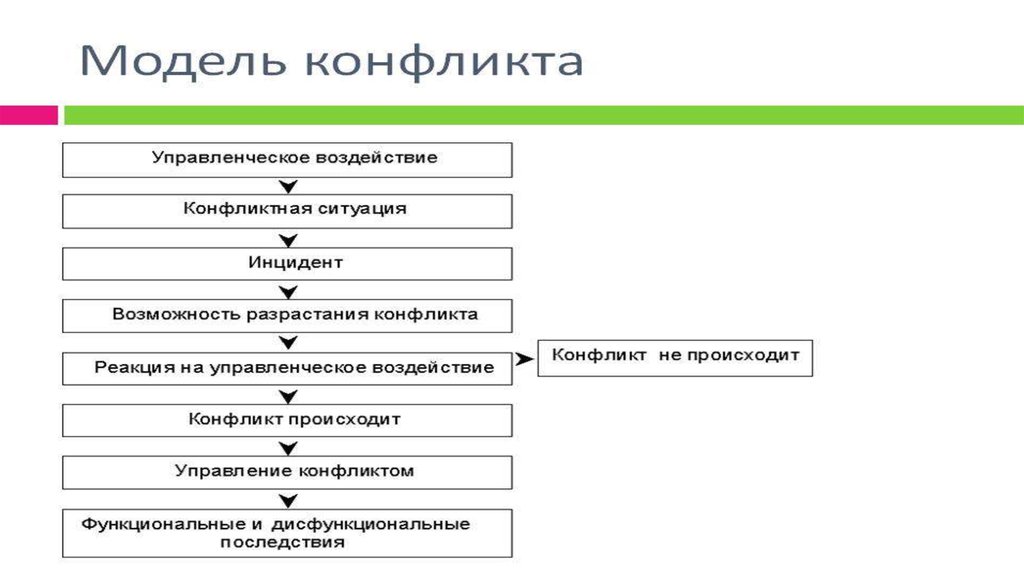 Модель конфликта

Управленческое воздействие

Конфликтная ситуация

Инцидент

Возможность разрастания конфликта

Реакция на управленческое воздействие

Конфликт не происходит

Конфликт происходит

Управление конфликтом

Функциональные и дисфункциональные последствия